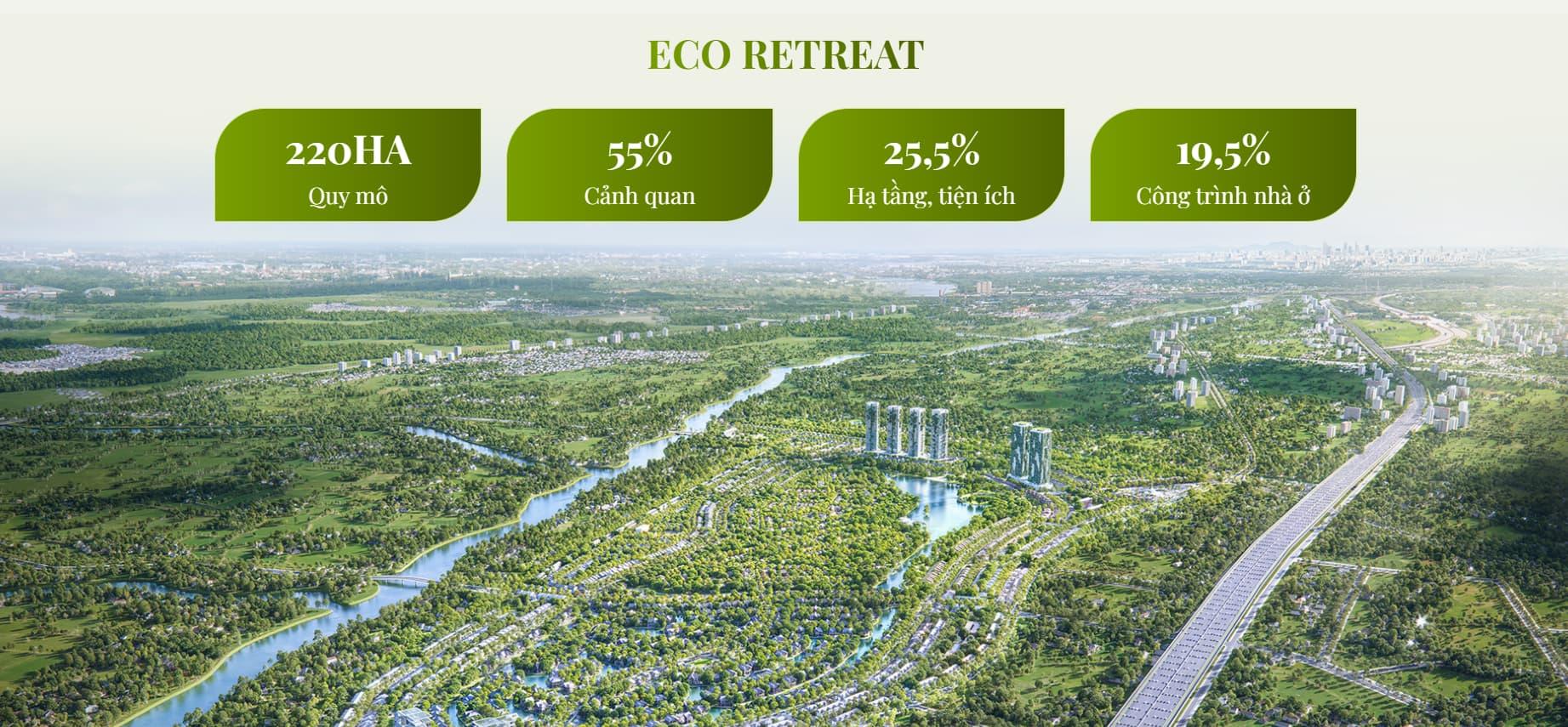 ECO RETREAT

220HA
Quy mô

55%
Cảnh quan

25,5%
Hạ tầng, tiện ích

19,5%
Công trình nhà ở